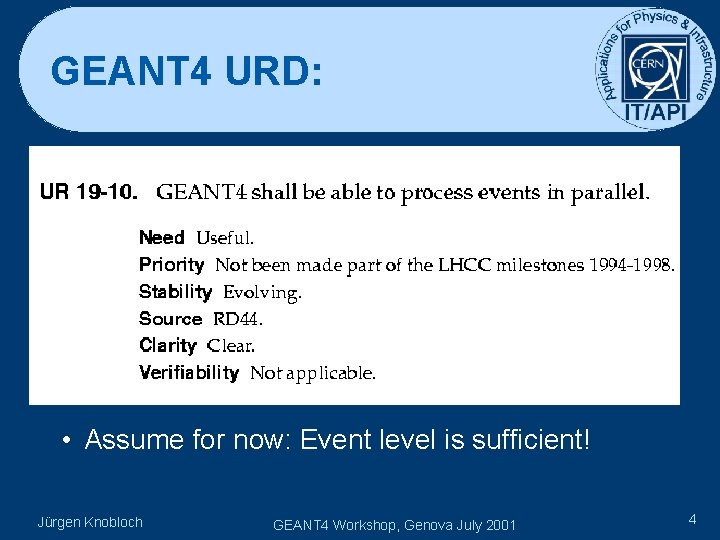 GEANT4 URD:

Applications for Physics & Infrastructure
CERN
IT/API

UR 19-10. GEANT4 shall be able to process events in parallel.

Need Useful.
Priority Not been made part of the LHCC milestones 1994-1998.
Stability Evolving.
Source RD44.
Clarity Clear.
Verifiability Not applicable.

• Assume for now: Event level is sufficient!

Jürgen Knobloch

GEANT4 Workshop, Genova July 2001

4